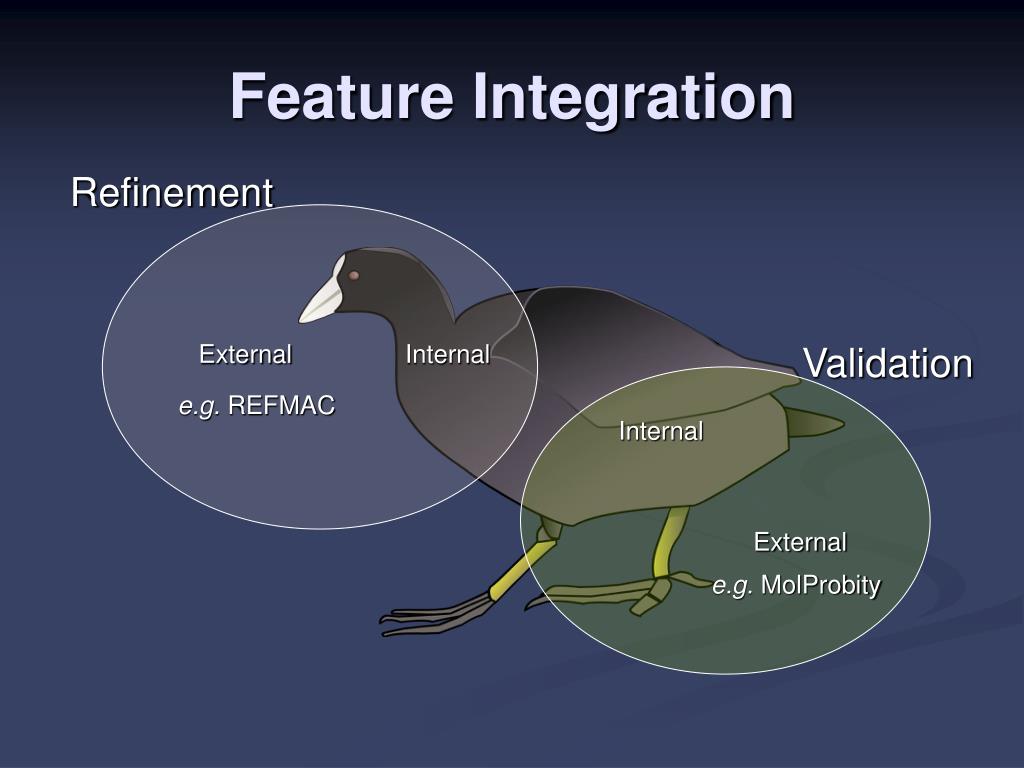 Feature Integration

Refinement

External

Internal

e.g. REFMAC

Validation

Internal

External

e.g. MolProbity